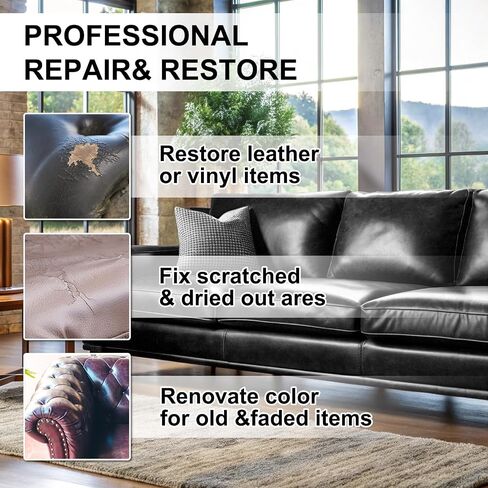 PROFESSIONAL
REPAIR& RESTORE

Restore leather or vinyl items

Fix scratched & dried out ares

Renovate color for old &faded items